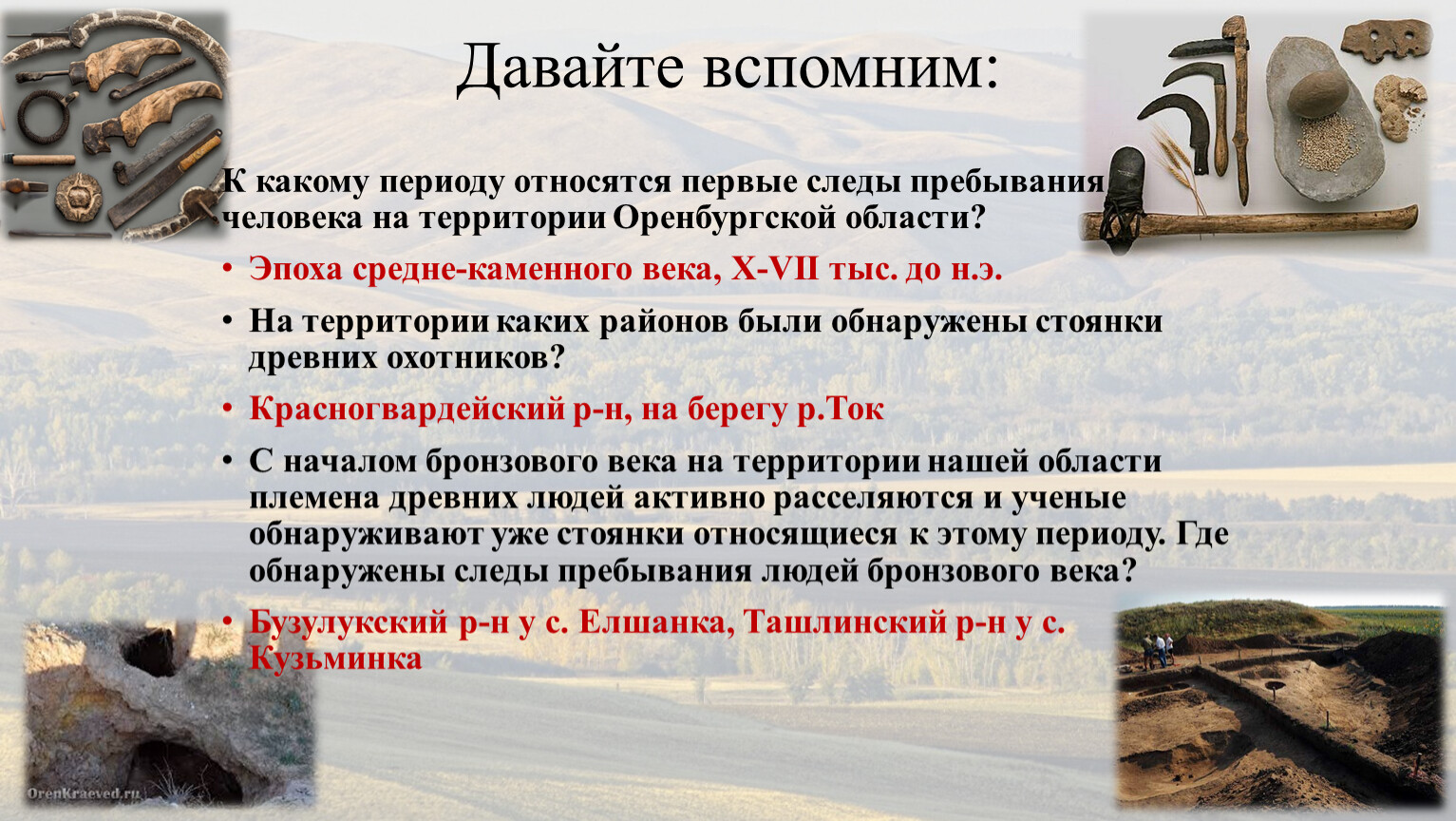 Давайте вспомним:

К какому периоду относятся первые следы пребывания человека на территории Оренбургской области?

• Эпоха средне-каменного века, X-VII тыс. до н.э.

• На территории каких районов были обнаружены стоянки древних охотников?

• Красногвардейский р-н, на берегу р.Ток

• С началом бронзового века на территории нашей области племена древних людей активно расселяются и ученые обнаруживают уже стоянки относящиеся к этому периоду. Где обнаружены следы пребывания людей бронзового века?

• Бузулукский р-н у с. Елшанка, Ташлинский р-н у с. Кузьминка

OrenKraeved.ru